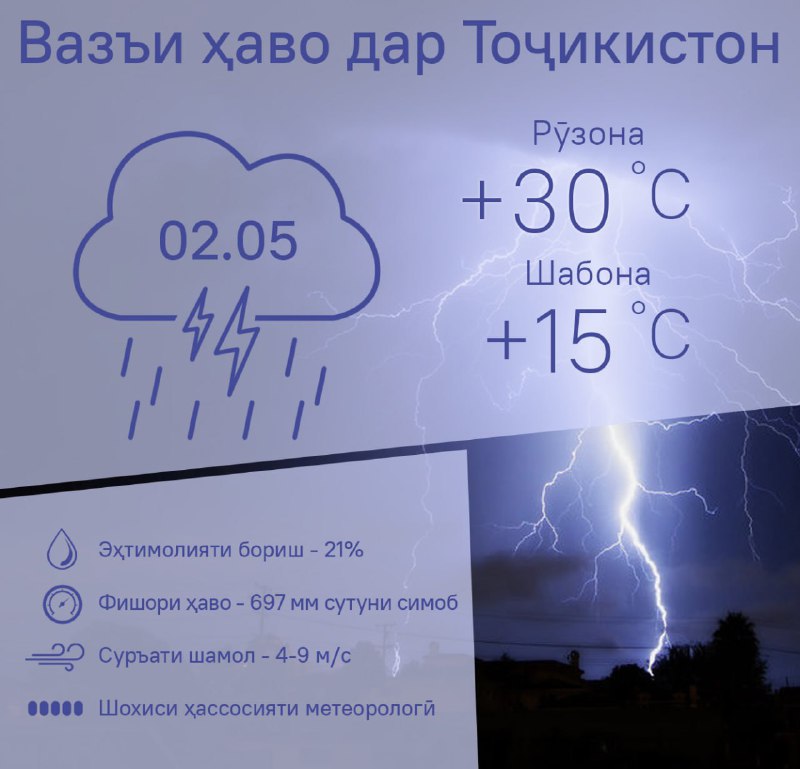 Вазъи ҳаво дар Тоҷикистон

02.05

Рӯзона
+30 °C
Шабона
+15 °C

Эҳтимолияти бориш - 21%
Фишори ҳаво - 697 мм сутуни симоб
Суръати шамол - 4-9 м/с
Шохиси ҳассосияти метеорологӣ